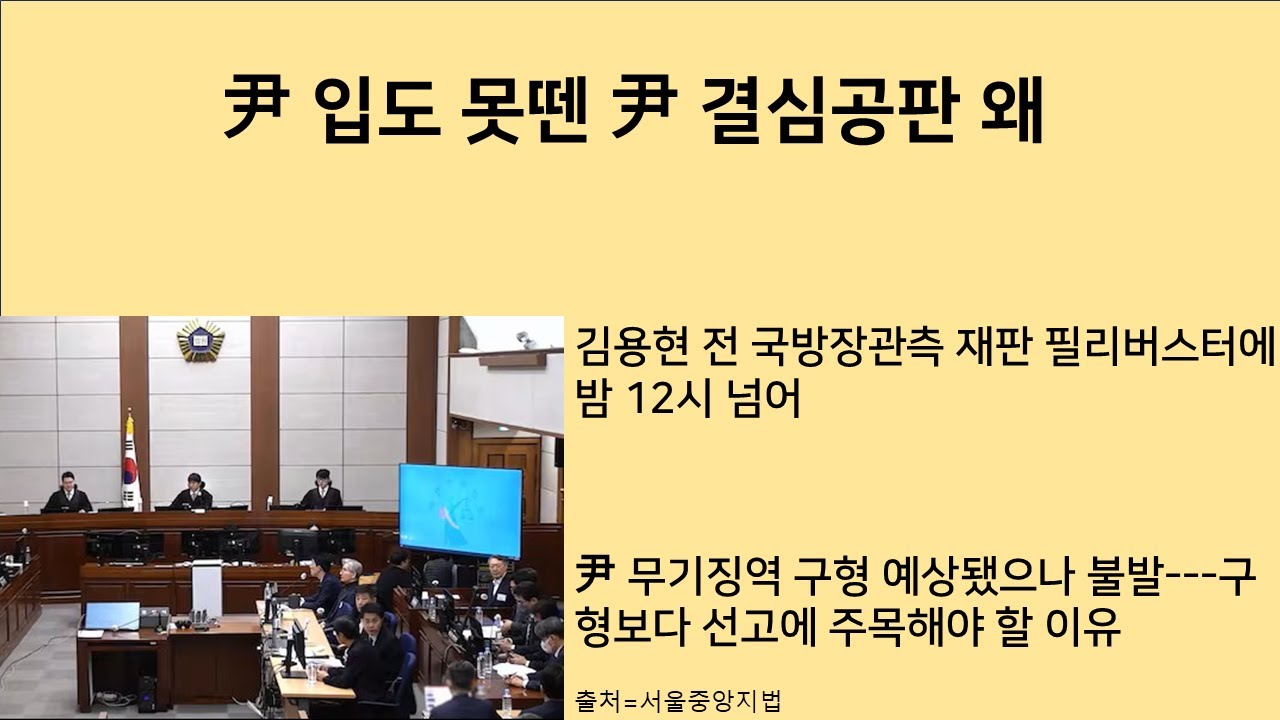 尹 입도 못뗀 尹 결심공판 왜

김용현 전 국방장관측 재판 필리버스터에 밤 12시 넘어

尹 무기징역 구형 예상됐으나 불발---구형보다 선고에 주목해야 할 이유

출처=서울중앙지법